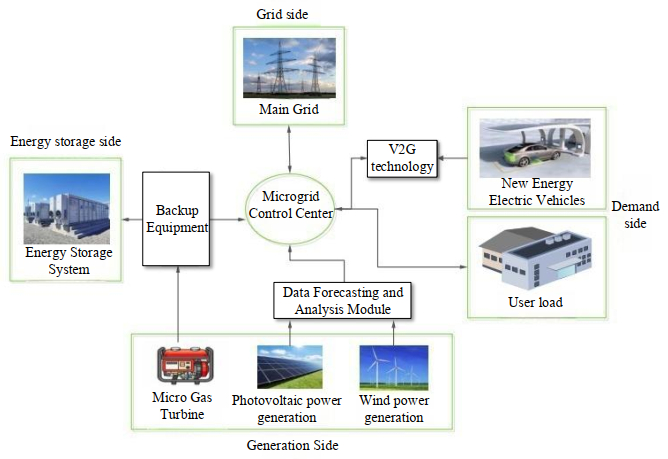 Grid side

Main Grid

Energy storage side

Energy Storage System

Backup Equipment

Microgrid Control Center

V2G technology

New Energy Electric Vehicles

Demand side

User load

Data Forecasting and Analysis Module

Micro Gas Turbine

Photovoltaic power generation

Wind power generation

Generation Side